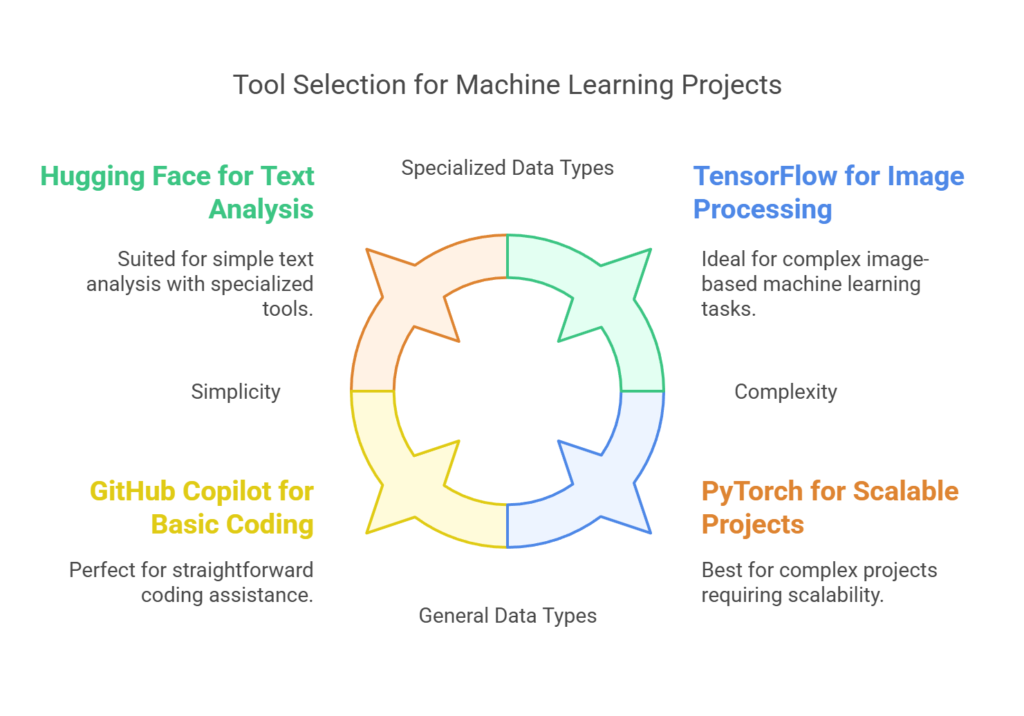 Tool Selection for Machine Learning Projects

Specialized Data Types

Hugging Face for Text Analysis

Suited for simple text analysis with specialized tools.

TensorFlow for Image Processing

Ideal for complex image-based machine learning tasks.

Simplicity

Complexity

GitHub Copilot for Basic Coding

Perfect for straightforward coding assistance.

PyTorch for Scalable Projects

Best for complex projects requiring scalability.

General Data Types